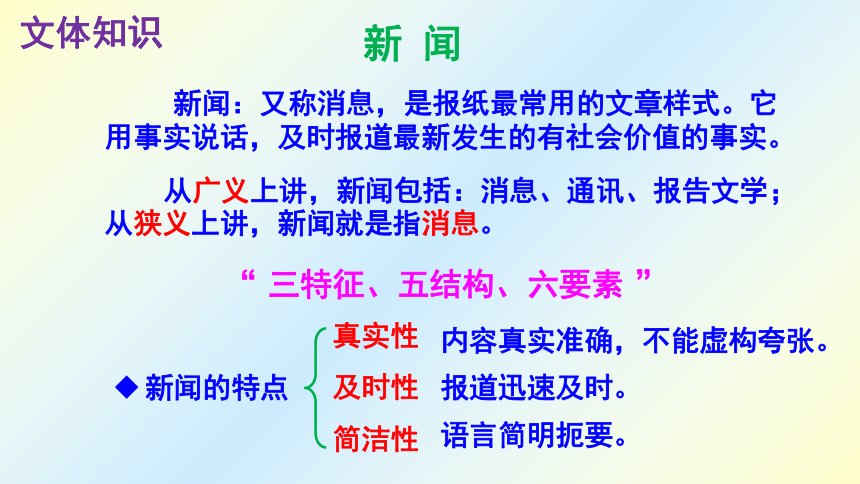 文体知识

新 闻

新闻：又称消息，是报纸最常用的文章样式。它用事实说话，及时报道最新发生的有社会价值的事实。

从广义上讲，新闻包括：消息、通讯、报告文学；从狭义上讲，新闻就是指消息。

“ 三特征、五结构、六要素 ”

◆ 新闻的特点

真实性 内容真实准确，不能虚构夸张。

及时性 报道迅速及时。

简洁性 语言简明扼要。